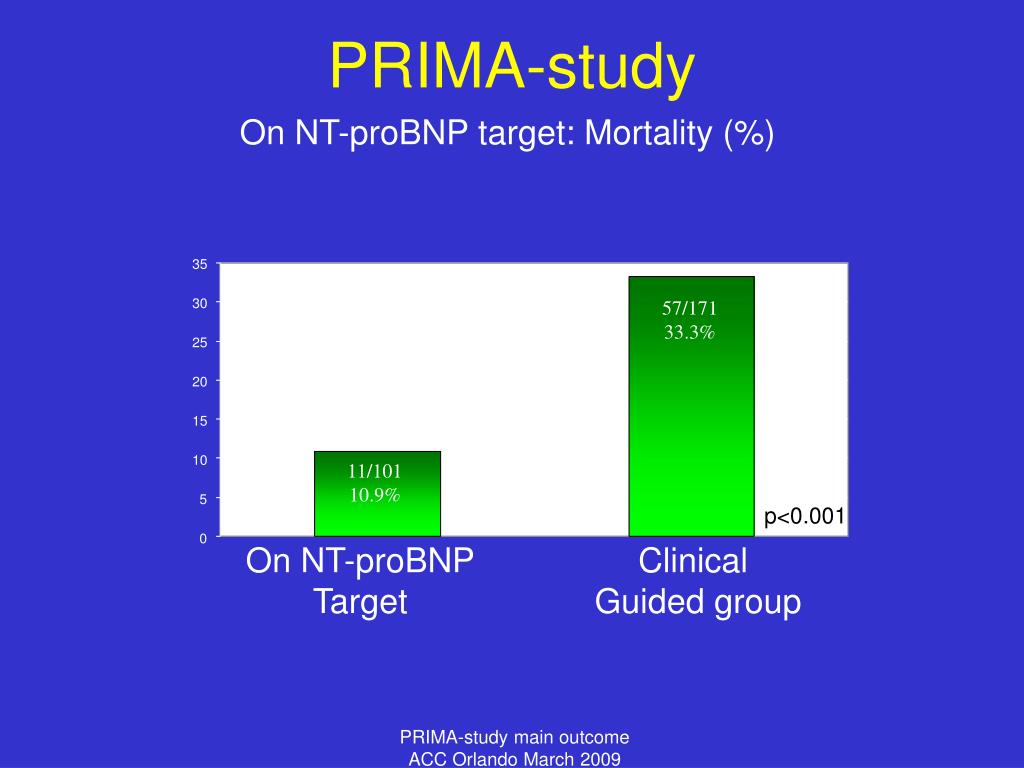 PRIMA-study

On NT-proBNP target: Mortality (%)

35
30
25
20
15
10
5
0

11/101
10.9%

57/171
33.3%

p<0.001

On NT-proBNP Target

Clinical Guided group

PRIMA-study main outcome
ACC Orlando March 2009